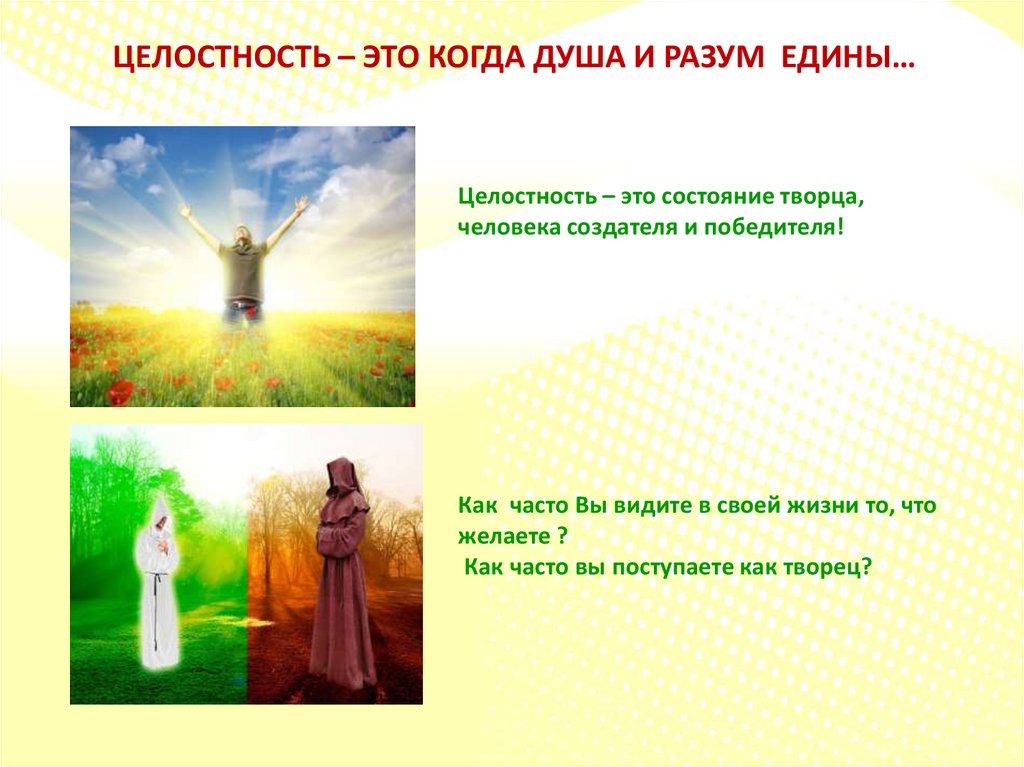 ЦЕЛОСТНОСТЬ – ЭТО КОГДА ДУША И РАЗУМ ЕДИНЫ…

Целостность – это состояние творца, человека создателя и победителя!

Как часто Вы видите в своей жизни то, что желаете ?
Как часто вы поступаете как творец?